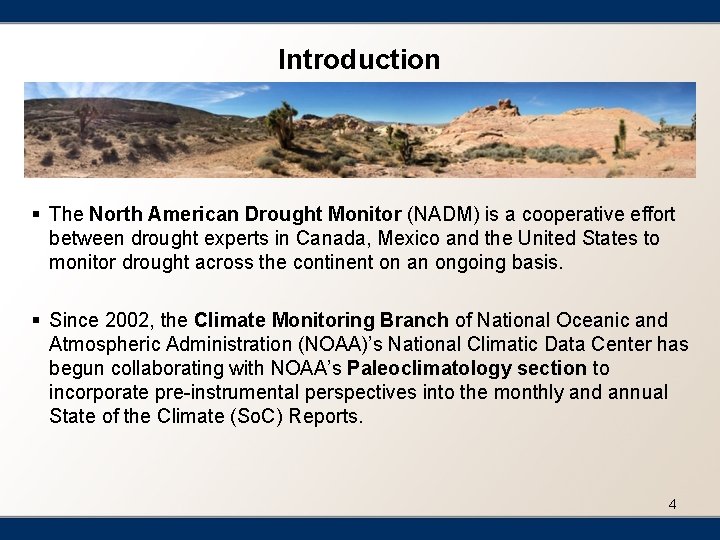 Introduction

▪ The North American Drought Monitor (NADM) is a cooperative effort between drought experts in Canada, Mexico and the United States to monitor drought across the continent on an ongoing basis.

▪ Since 2002, the Climate Monitoring Branch of National Oceanic and Atmospheric Administration (NOAA)'s National Climatic Data Center has begun collaborating with NOAA's Paleoclimatology section to incorporate pre-instrumental perspectives into the monthly and annual State of the Climate (SoC) Reports.

4